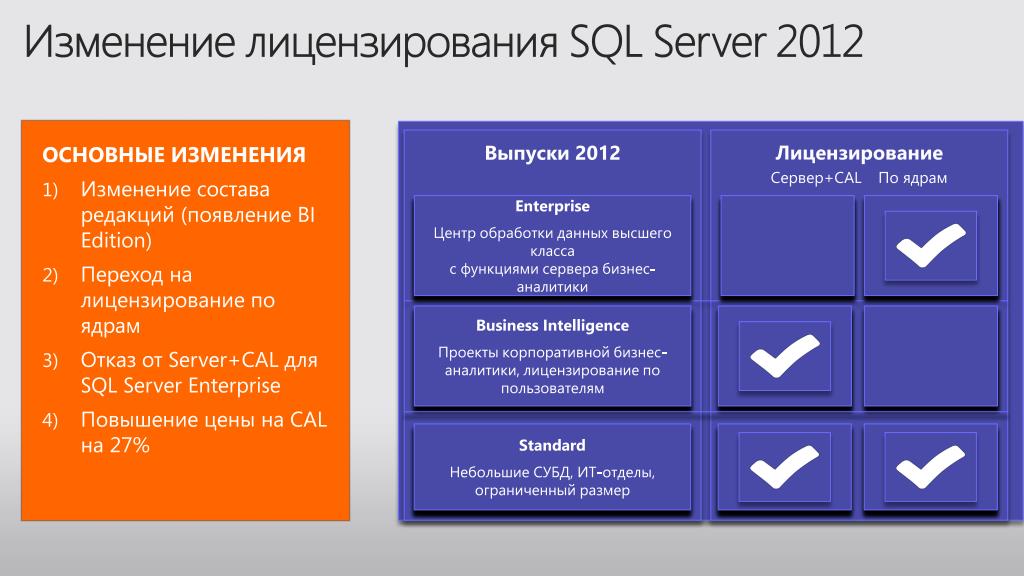 Изменение лицензирования SQL Server 2012

ОСНОВНЫЕ ИЗМЕНЕНИЯ
1) Изменение состава редакций (появление BI Edition)
2) Переход на лицензирование по ядрам
3) Отказ от Server+CAL для SQL Server Enterprise
4) Повышение цены на CAL на 27%

Выпуски 2012

Enterprise
Центр обработки данных высшего класса с функциями сервера бизнес-аналитики

Business Intelligence
Проекты корпоративной бизнес-аналитики, лицензирование по пользователям

Standard
Небольшие СУБД, ИТ-отделы, ограниченный размер

Лицензирование
Сервер+CAL По ядрам